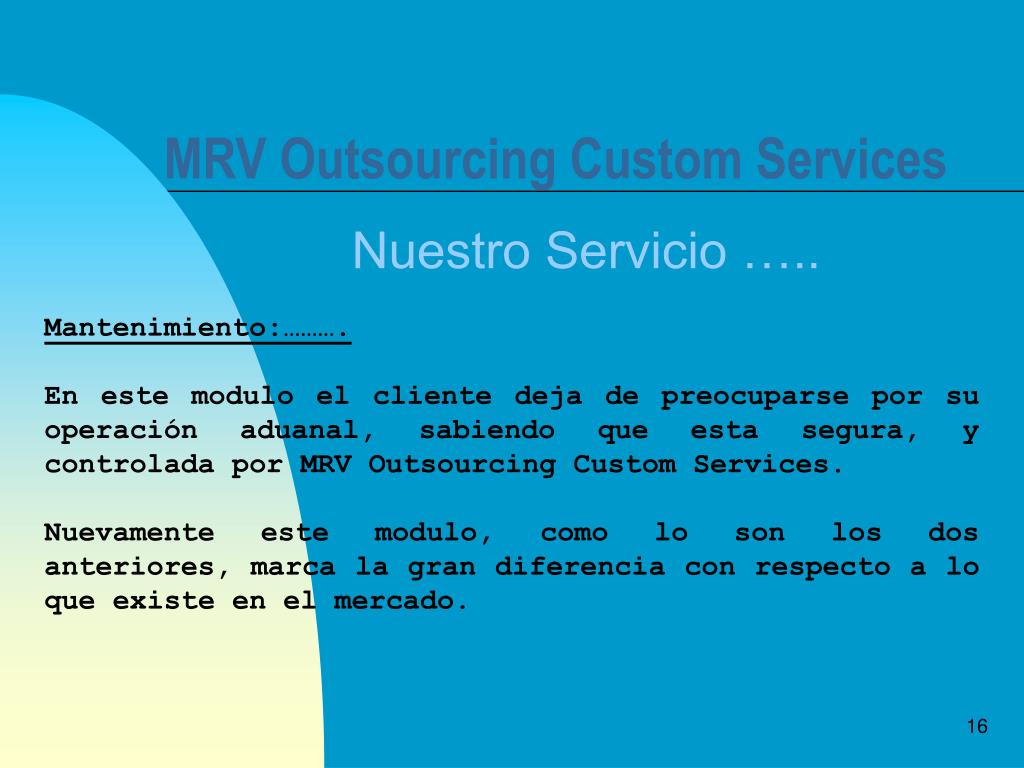 MRV Outsourcing Custom Services

Nuestro Servicio …..

Mantenimiento:……….

En este modulo el cliente deja de preocuparse por su operación aduanal, sabiendo que esta segura, y controlada por MRV Outsourcing Custom Services.

Nuevamente este modulo, como lo son los dos anteriores, marca la gran diferencia con respecto a lo que existe en el mercado.

16